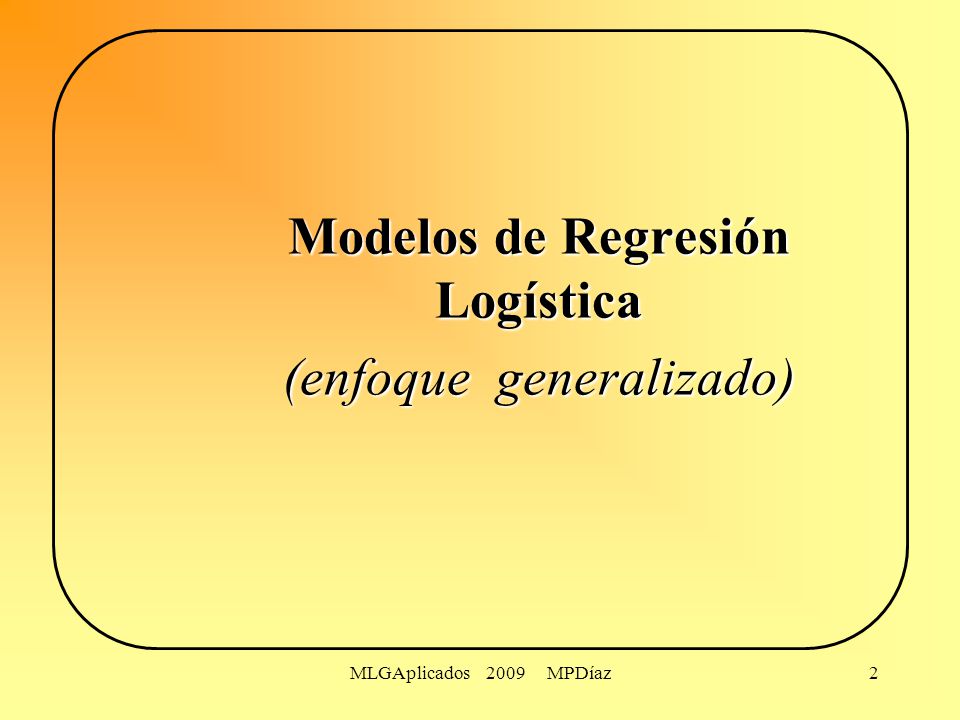 Modelos de Regresión Logística

(enfoque generalizado)

MLGAplicados 2009 MPDíaz

2